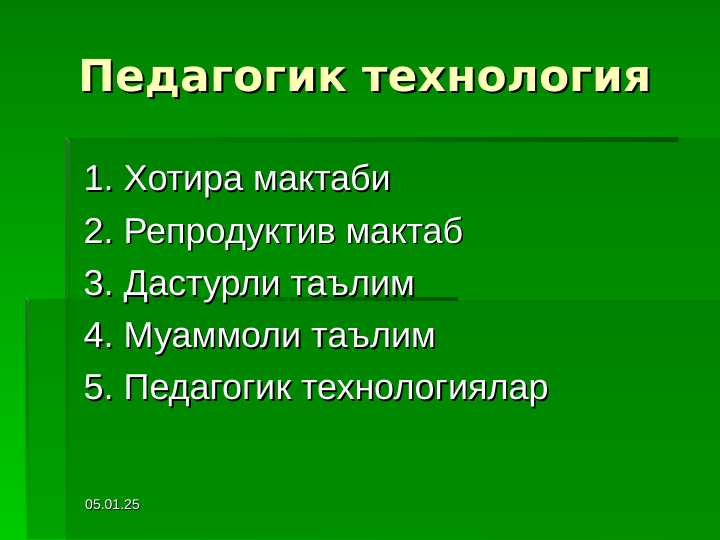 Педагогик технология

1. Хотира мактаби
2. Репродуктив мактаб
3. Дастурли таълим
4. Муаммоли таълим
5. Педагогик технологиялар

05.01.25